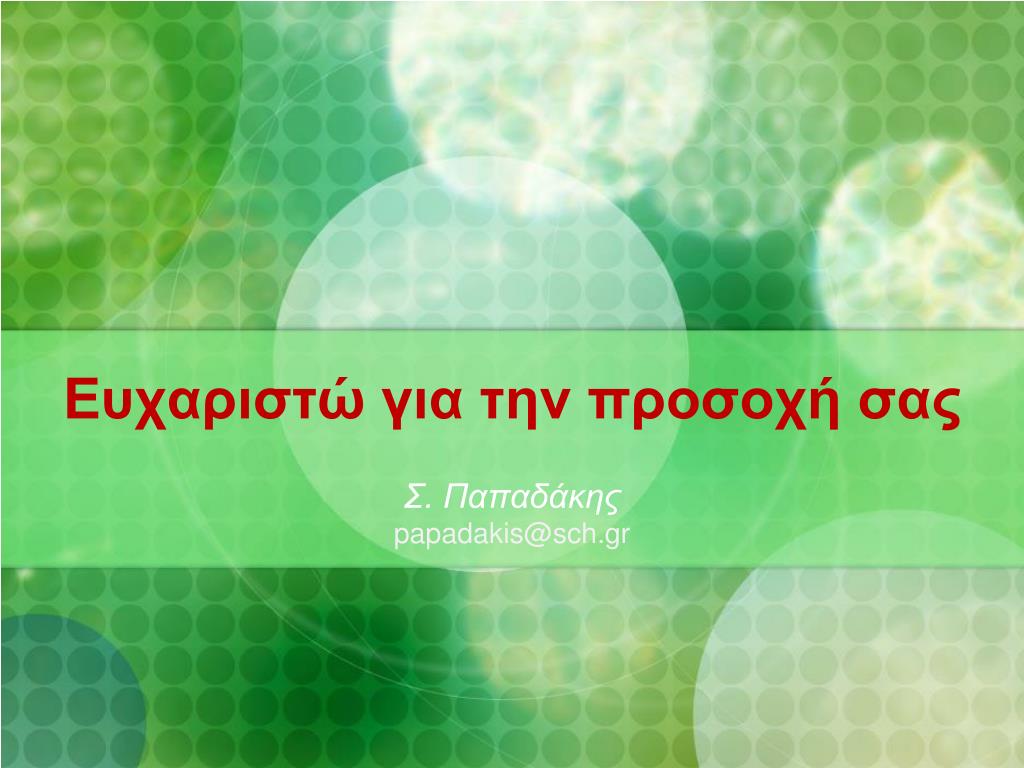 Ευχαριστώ για την προσοχή σας

Σ. Παπαδάκης
papadakis@sch.gr